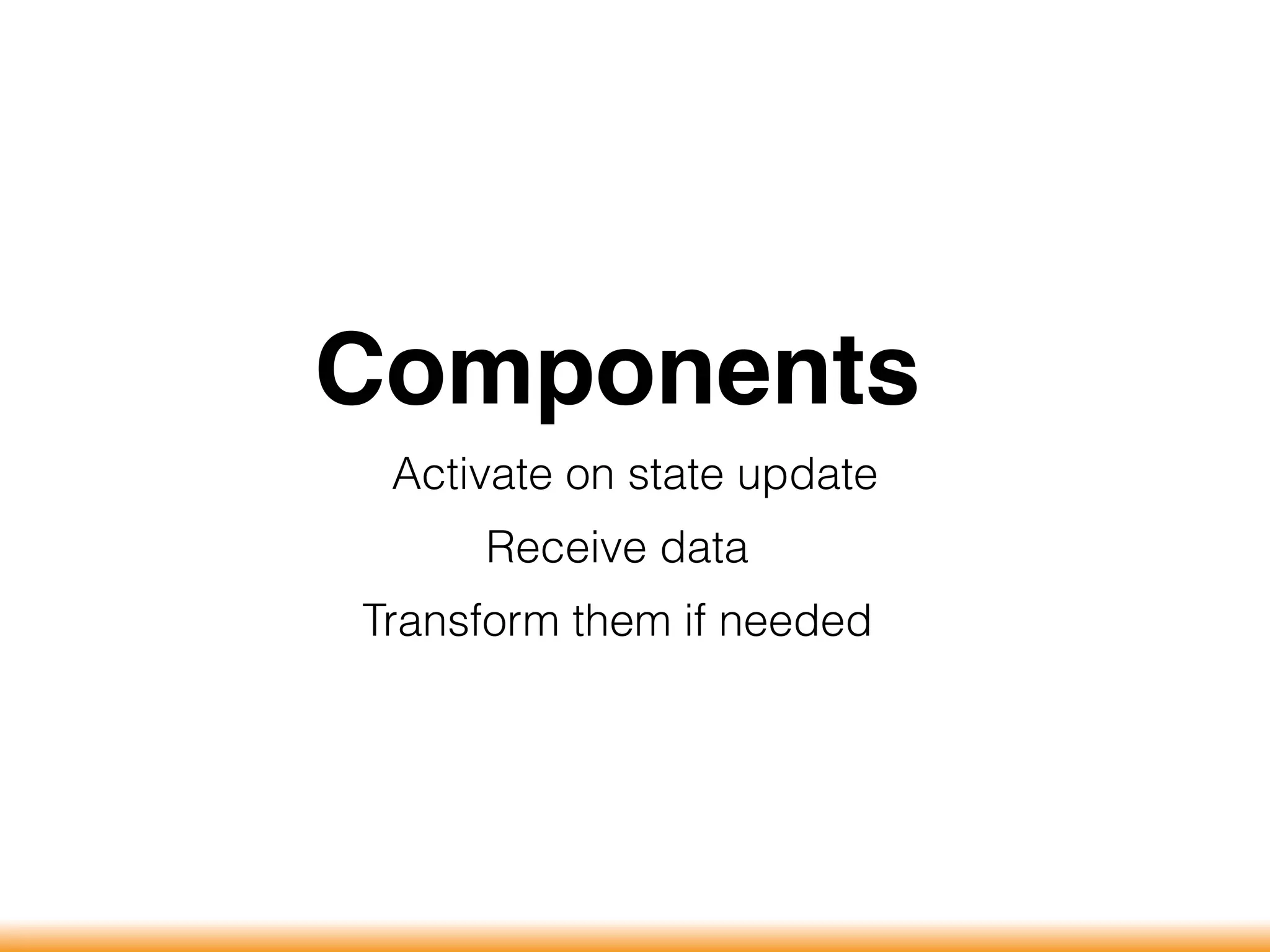 Components

Activate on state update

Receive data

Transform them if needed